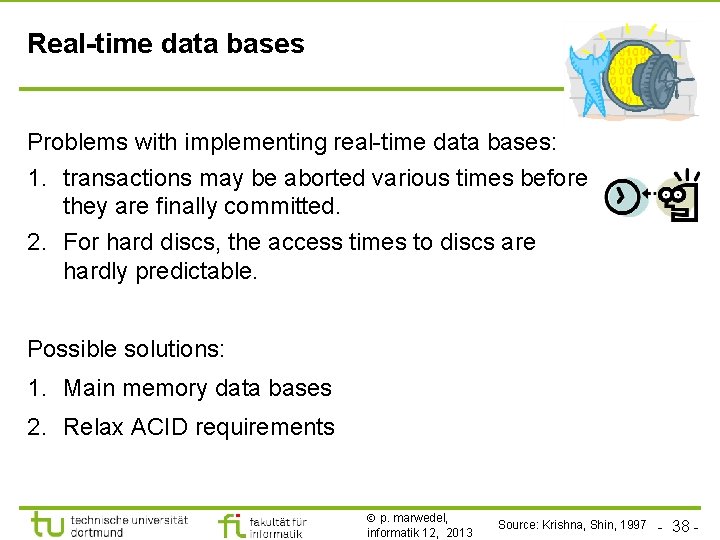 Real-time data bases

Problems with implementing real-time data bases:
1. transactions may be aborted various times before they are finally committed.
2. For hard discs, the access times to discs are hardly predictable.

Possible solutions:
1. Main memory data bases
2. Relax ACID requirements

tu technische universität dortmund

fi fakultät für informatik

© p. marwedel, informatik 12, 2013

Source: Krishna, Shin, 1997

- 38 -